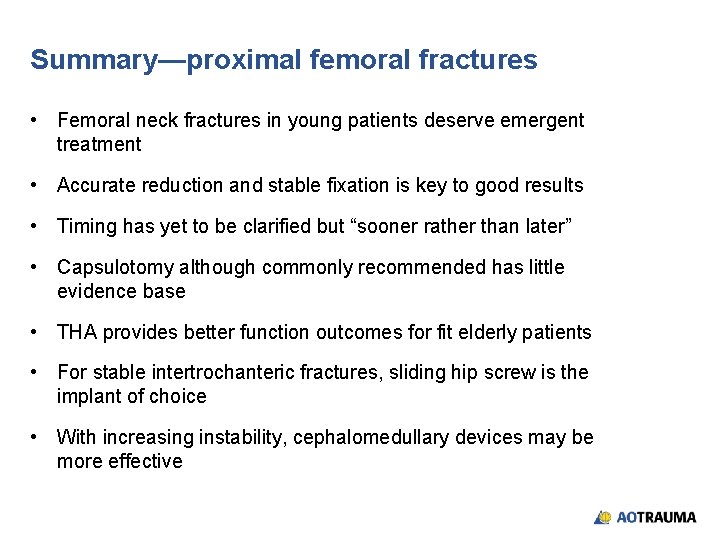 Summary—proximal femoral fractures

• Femoral neck fractures in young patients deserve emergent treatment

• Accurate reduction and stable fixation is key to good results

• Timing has yet to be clarified but “sooner rather than later”

• Capsulotomy although commonly recommended has little evidence base

• THA provides better function outcomes for fit elderly patients

• For stable intertrochanteric fractures, sliding hip screw is the implant of choice

• With increasing instability, cephalomedullary devices may be more effective

AOTRAUMA